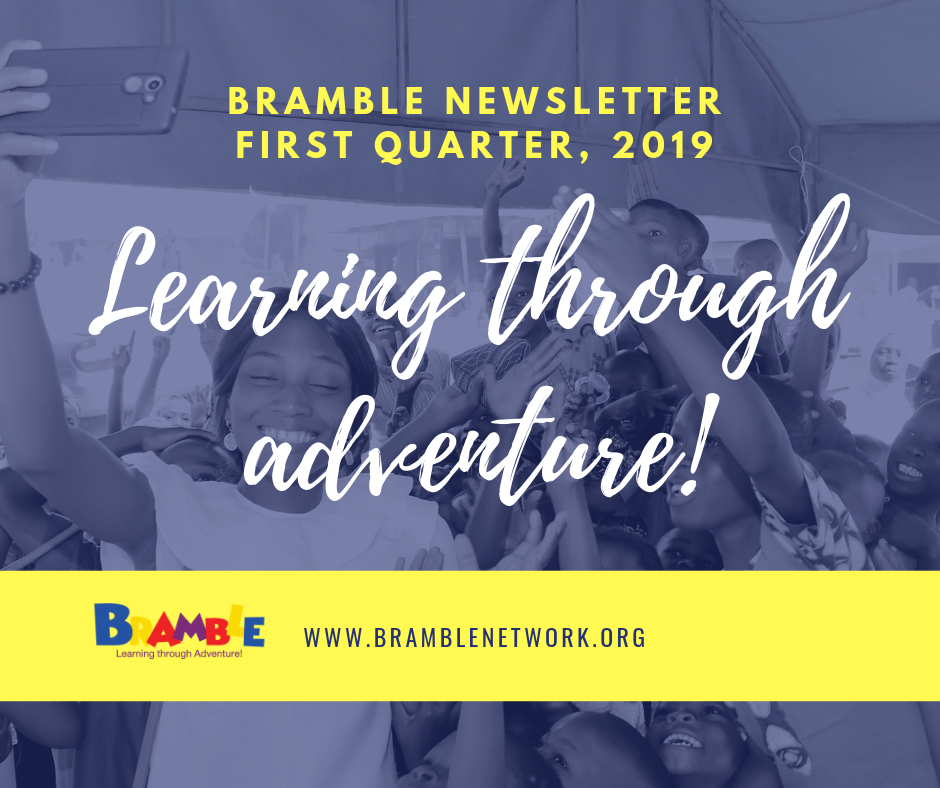 BRAMBLE NEWSLETTER
FIRST QUARTER, 2019

Learning through adventure!

BRAMBLE
Learning through Adventure!

WWW.BRAMBLENETWORK.ORG